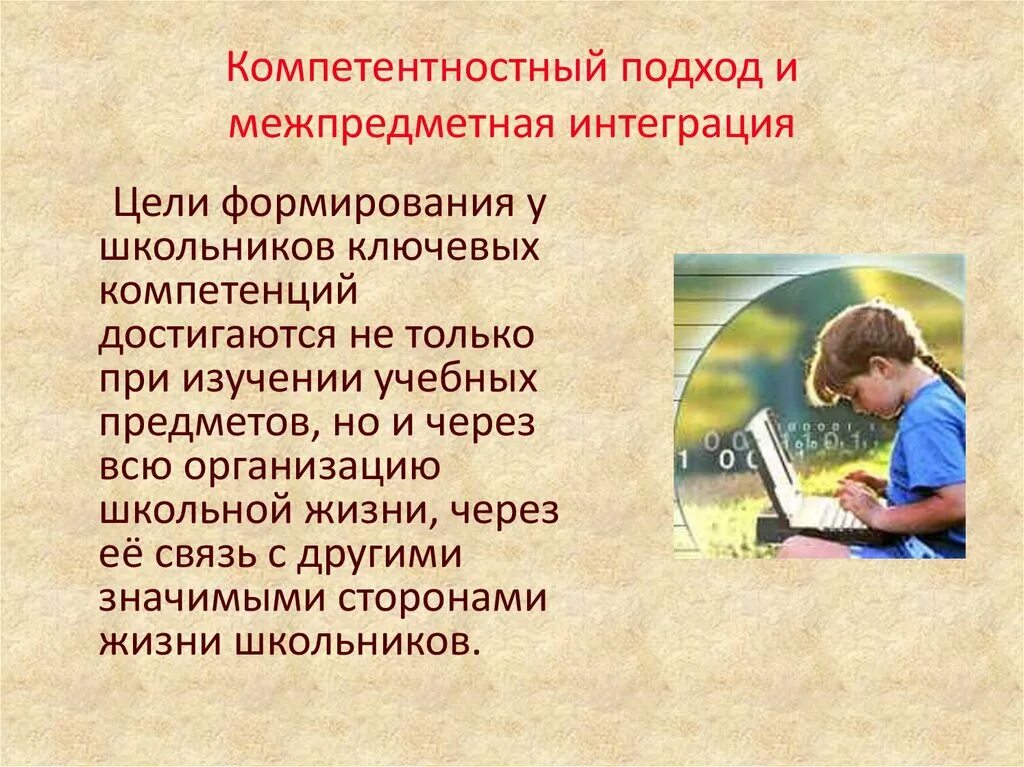 Компетентностный подход и межпредметная интеграция

Цели формирования у школьников ключевых компетенций достигаются не только при изучении учебных предметов, но и через всю организацию школьной жизни, через её связь с другими значимыми сторонами жизни школьников.